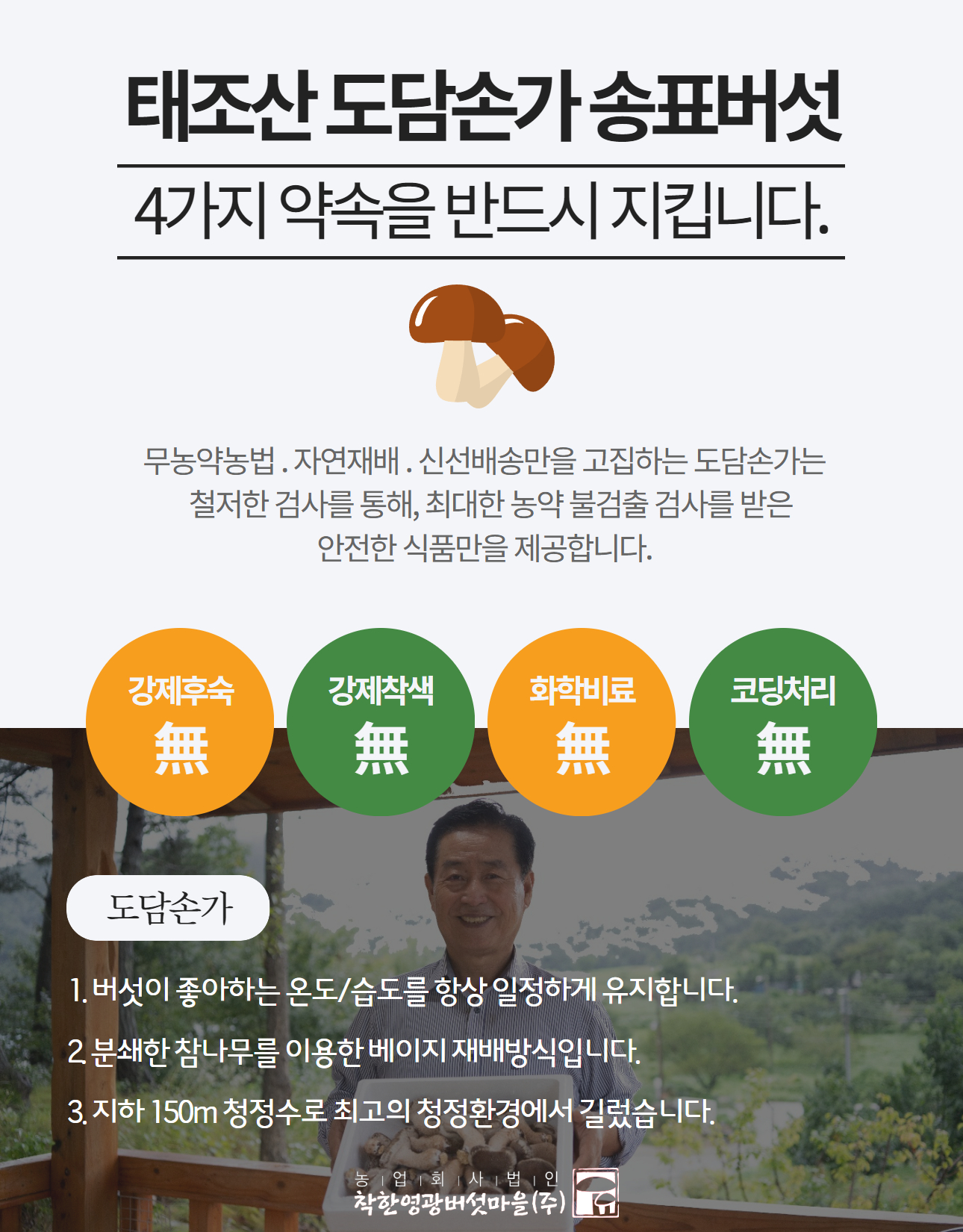 태조산 도담손가 송표버섯

4가지 약속을 반드시 지킵니다.

무농약농법 . 자연재배 . 신선배송만을 고집하는 도담손가는 철저한 검사를 통해, 최대한 농약 불검출 검사를 받은 안전한 식품만을 제공합니다.

강제후숙 無

강제착색 無

화학비료 無

코딩처리 無

도담손가

1. 버섯이 좋아하는 온도/습도를 항상 일정하게 유지합니다.

2. 분쇄한 참나무를 이용한 베이지 재배방식입니다.

3. 지하 150m 청정수로 최고의 청정환경에서 길렀습니다.

농 | 업 | 회 | 사 | 법 | 인
착한영광버섯마을(주)